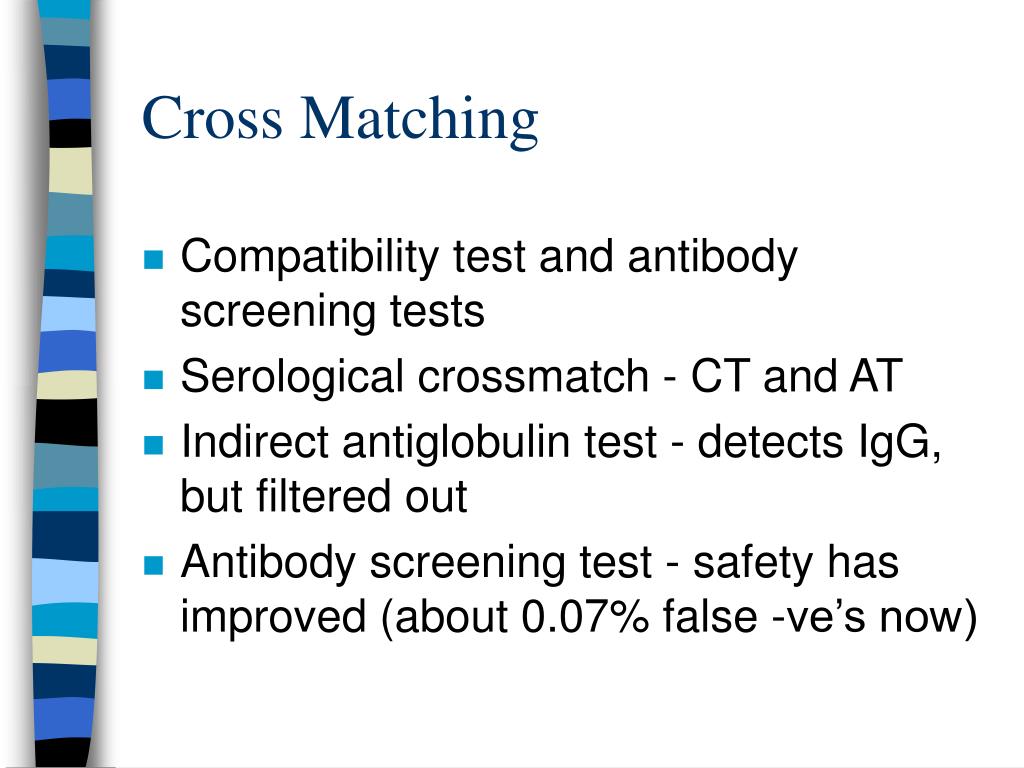 Cross Matching

- Compatibility test and antibody screening tests
- Serological crossmatch - CT and AT
- Indirect antiglobulin test - detects IgG, but filtered out
- Antibody screening test - safety has improved (about 0.07% false -ve's now)